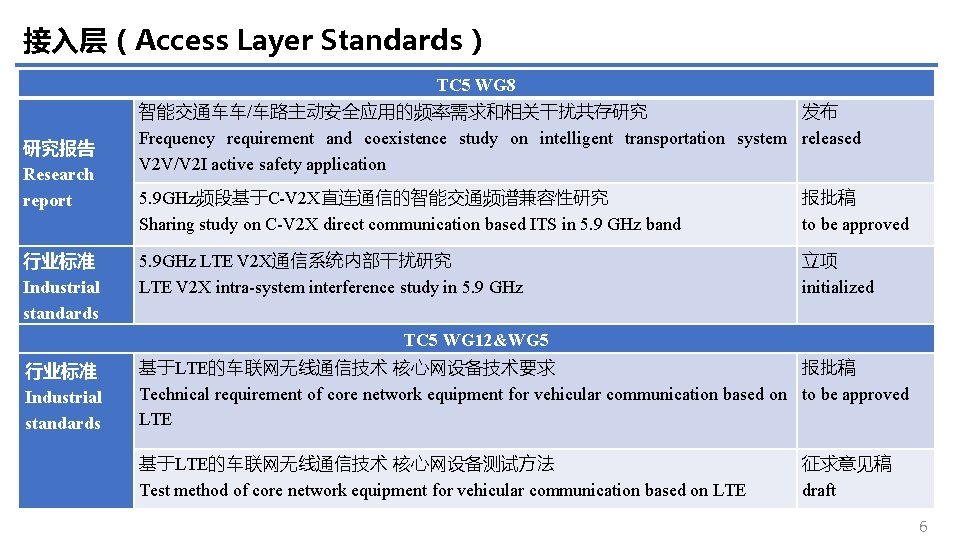 接入层（Access Layer Standards）

| TC5 WG8 | | |
|---|---|---|
| 研究报告 Research report | 智能交通车车/车路主动安全应用的频率需求和相关干扰共存研究 Frequency requirement and coexistence study on intelligent transportation system V2V/V2I active safety application | 发布 released |
| | 5.9GHz频段基于C-V2X直连通信的智能交通频谱兼容性研究 Sharing study on C-V2X direct communication based ITS in 5.9 GHz band | 报批稿 to be approved |
| 行业标准 Industrial standards | 5.9GHz LTE V2X通信系统内部干扰研究 LTE V2X intra-system interference study in 5.9 GHz | 立项 initialized |
| TC5 WG12&WG5 | | |
| 行业标准 Industrial standards | 基于LTE的车联网无线通信技术 核心网设备技术要求 Technical requirement of core network equipment for vehicular communication based on LTE | 报批稿 to be approved |
| | 基于LTE的车联网无线通信技术 核心网设备测试方法 Test method of core network equipment for vehicular communication based on LTE | 征求意见稿 draft |

6